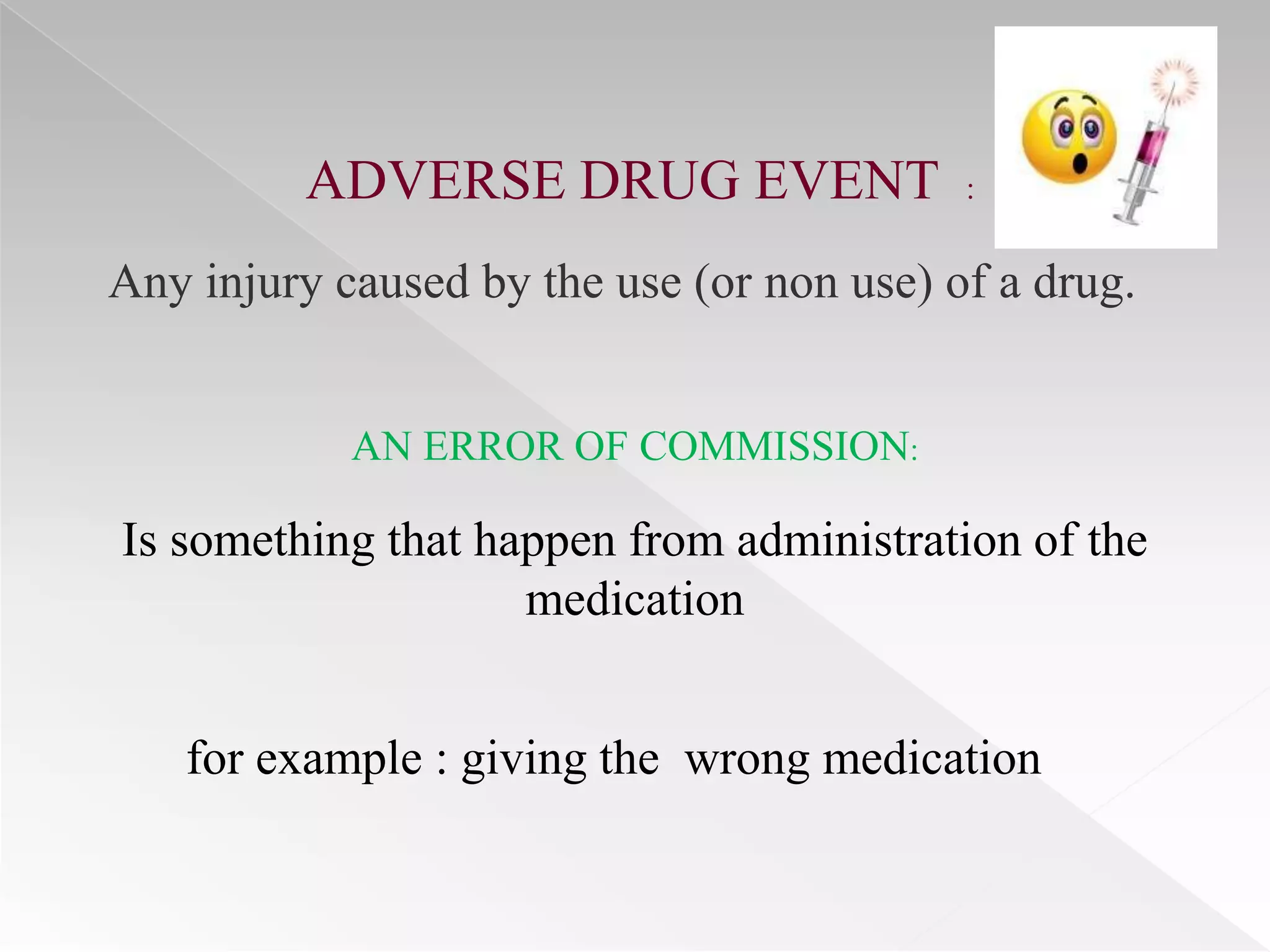 ADVERSE DRUG EVENT :

Any injury caused by the use (or non use) of a drug.

AN ERROR OF COMMISSION:

Is something that happen from administration of the medication

for example : giving the wrong medication